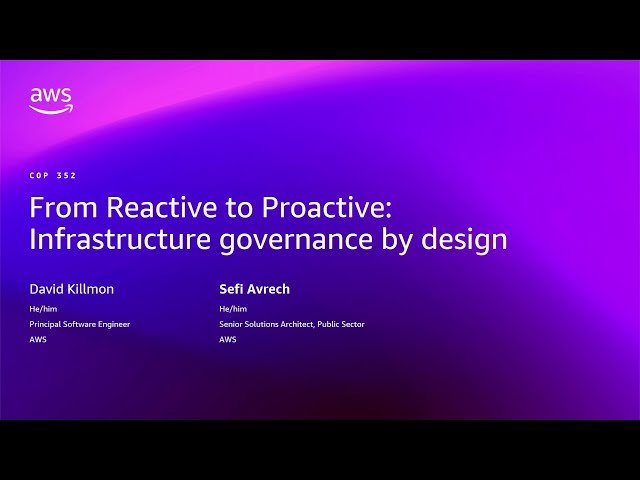 aws

COP 352

From Reactive to Proactive: Infrastructure governance by design

David Killmon
He/him
Principal Software Engineer
AWS

Sefi Avrech
He/him
Senior Solutions Architect, Public Sector
AWS